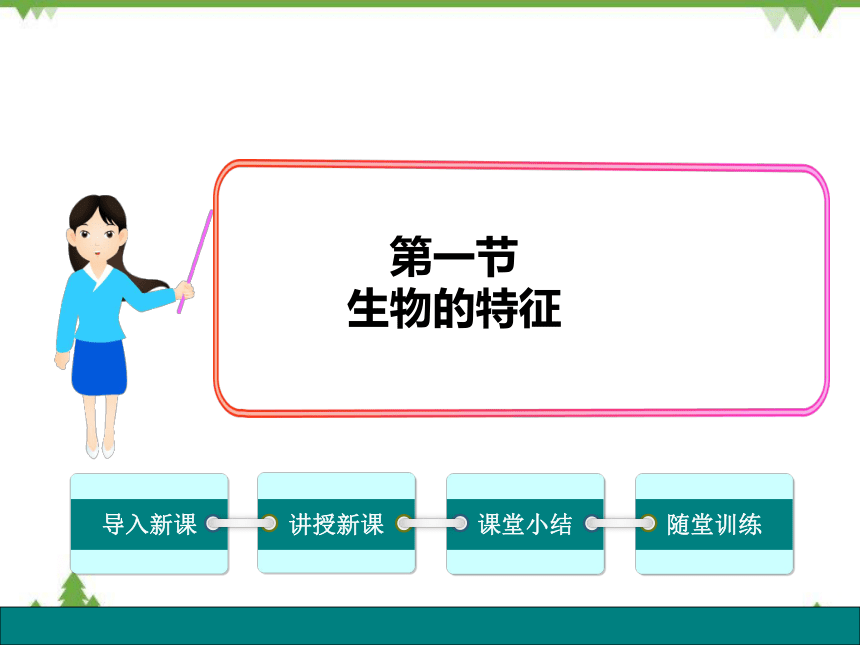 第一节
生物的特征

导入新课

讲授新课

课堂小结

随堂训练